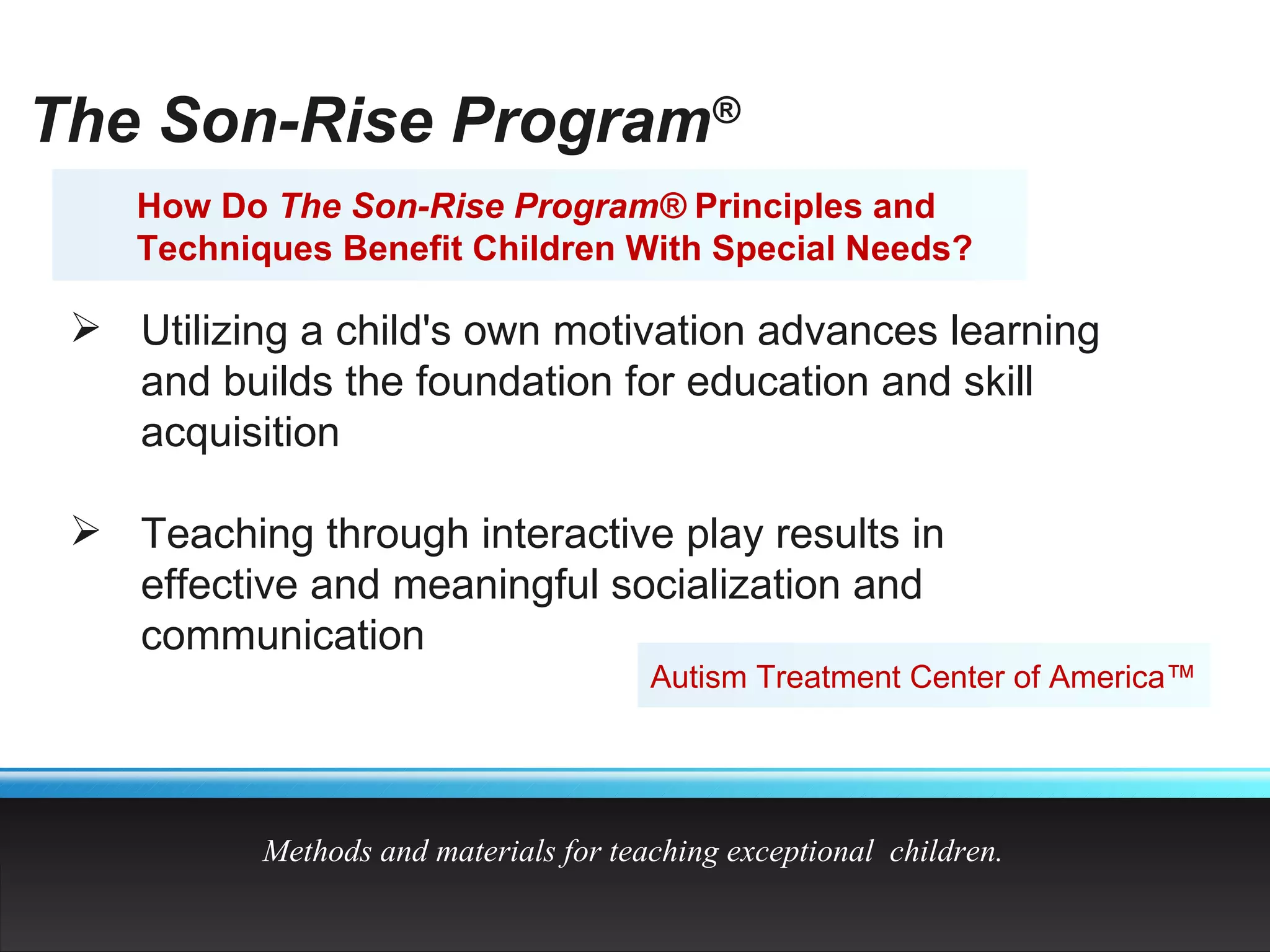 The Son-Rise Program®

How Do The Son-Rise Program® Principles and Techniques Benefit Children With Special Needs?

➢ Utilizing a child's own motivation advances learning and builds the foundation for education and skill acquisition

➢ Teaching through interactive play results in effective and meaningful socialization and communication

Autism Treatment Center of America™

Methods and materials for teaching exceptional children.